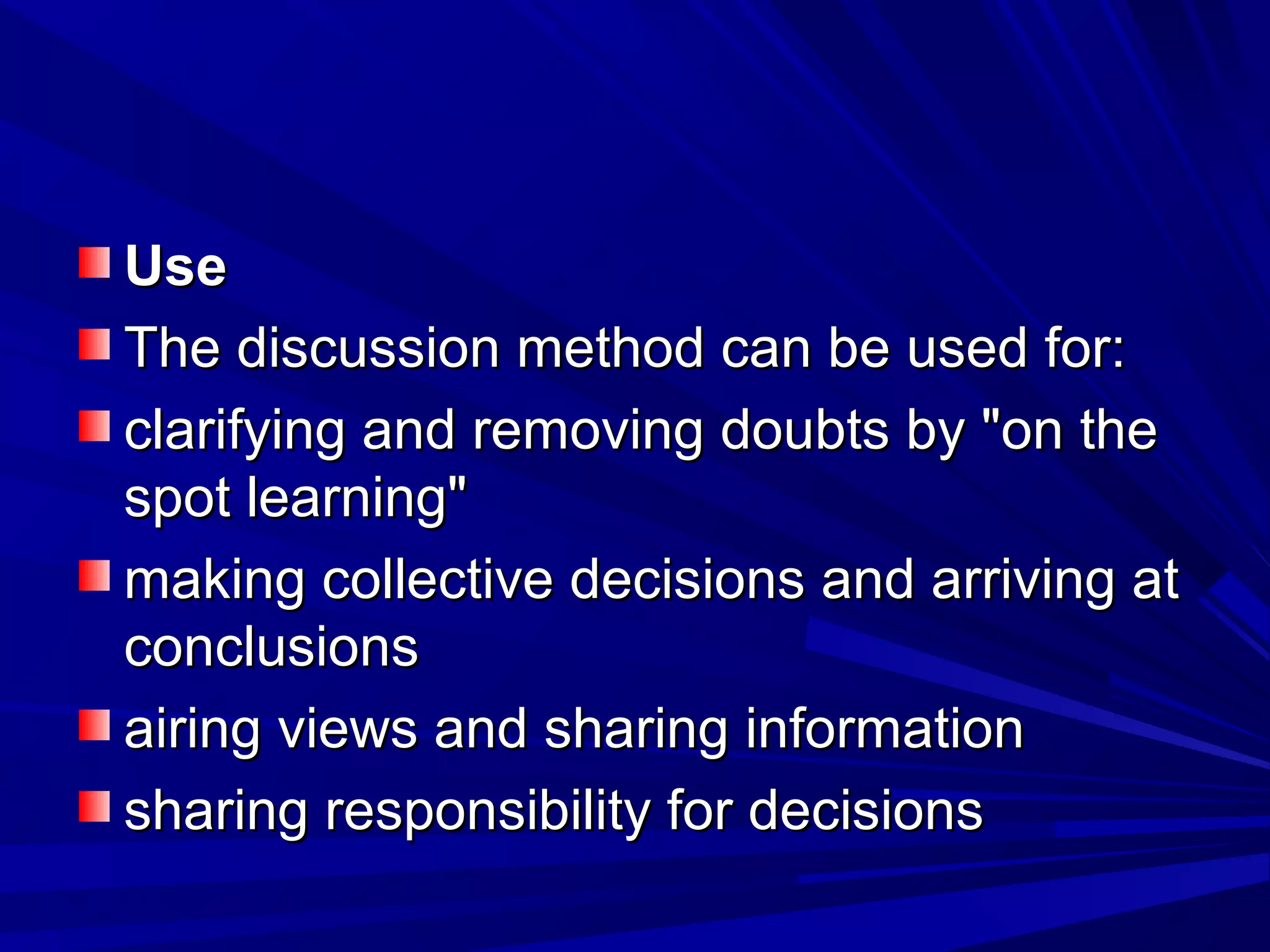 Use

The discussion method can be used for:

clarifying and removing doubts by "on the spot learning"

making collective decisions and arriving at conclusions

airing views and sharing information

sharing responsibility for decisions